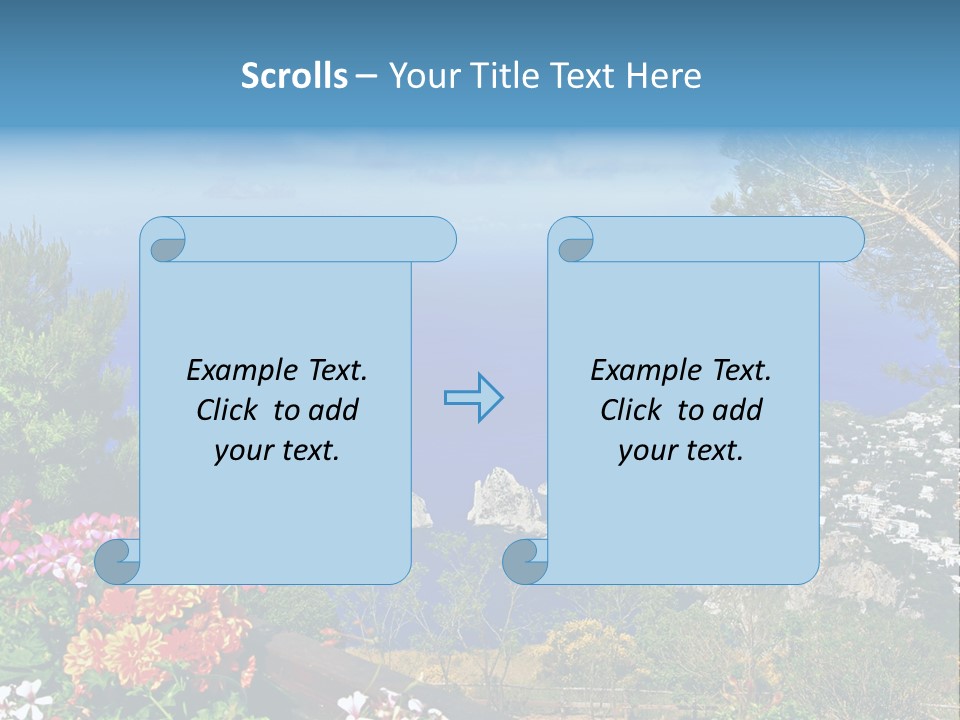 Scrolls – Your Title Text Here

Example Text. Click to add your text.

Example Text. Click to add your text.